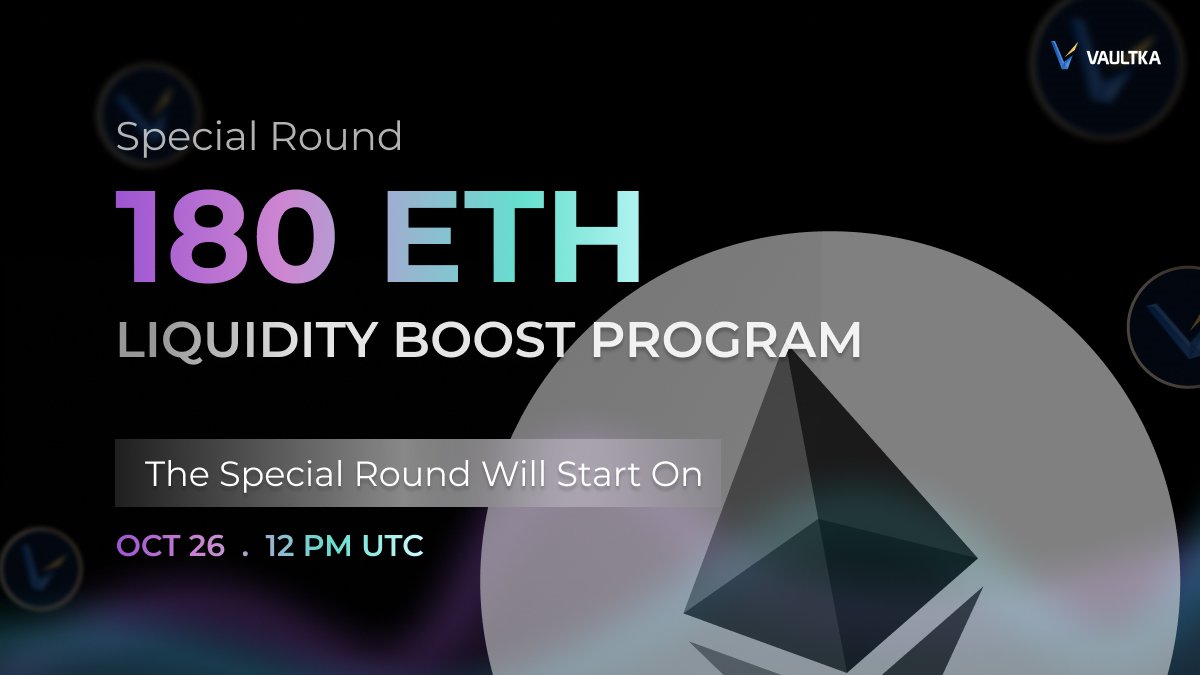 VAULTKA

Special Round

180 ETH

LIQUIDITY BOOST PROGRAM

The Special Round Will Start On

OCT 26 . 12 PM UTC